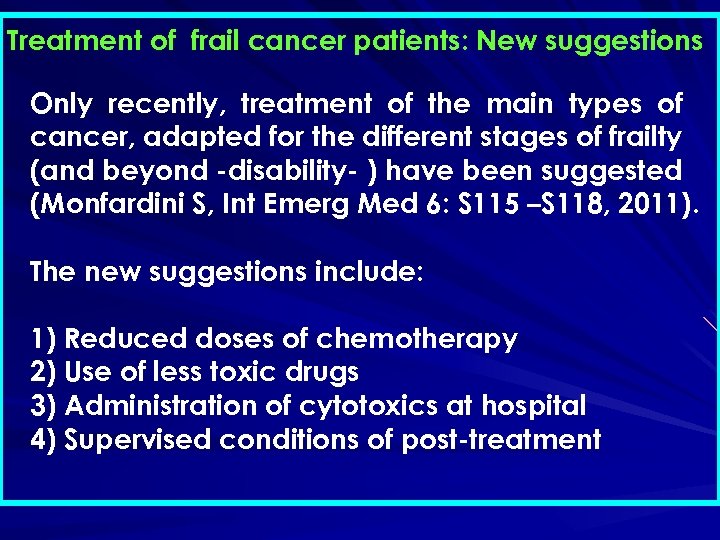 Treatment of frail cancer patients: New suggestions

Only recently, treatment of the main types of cancer, adapted for the different stages of frailty (and beyond -disability- ) have been suggested (Monfardini S, Int Emerg Med 6: S115 –S118, 2011).

The new suggestions include:

1) Reduced doses of chemotherapy
2) Use of less toxic drugs
3) Administration of cytotoxics at hospital
4) Supervised conditions of post-treatment